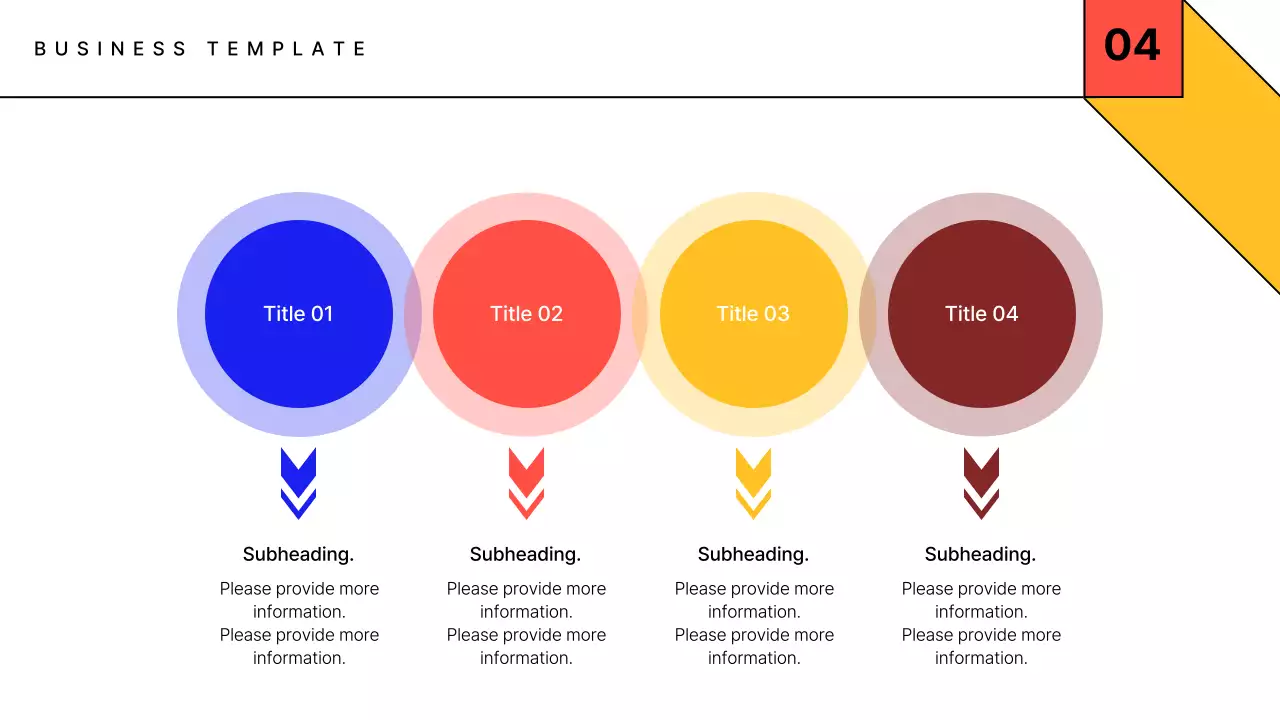 BUSINESS TEMPLATE

04

Title 01

Title 02

Title 03

Title 04

Subheading.

Please provide more information.
Please provide more information.

Subheading.

Please provide more information.
Please provide more information.

Subheading.

Please provide more information.
Please provide more information.

Subheading.

Please provide more information.
Please provide more information.